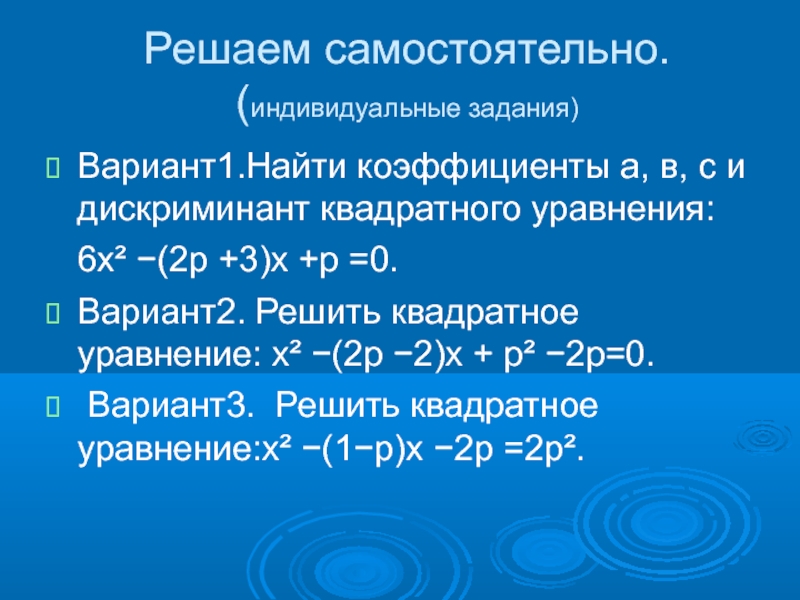 Решаем самостоятельно. (индивидуальные задания)

Вариант1.Найти коэффициенты а, в, с и дискриминант квадратного уравнения:

$6x^2 - (2p + 3)x + p = 0$.

Вариант2. Решить квадратное уравнение: $x^2 - (2p - 2)x + p^2 - 2p = 0$.

Вариант3. Решить квадратное уравнение:$x^2 - (1 - p)x - 2p = 2p^2$.